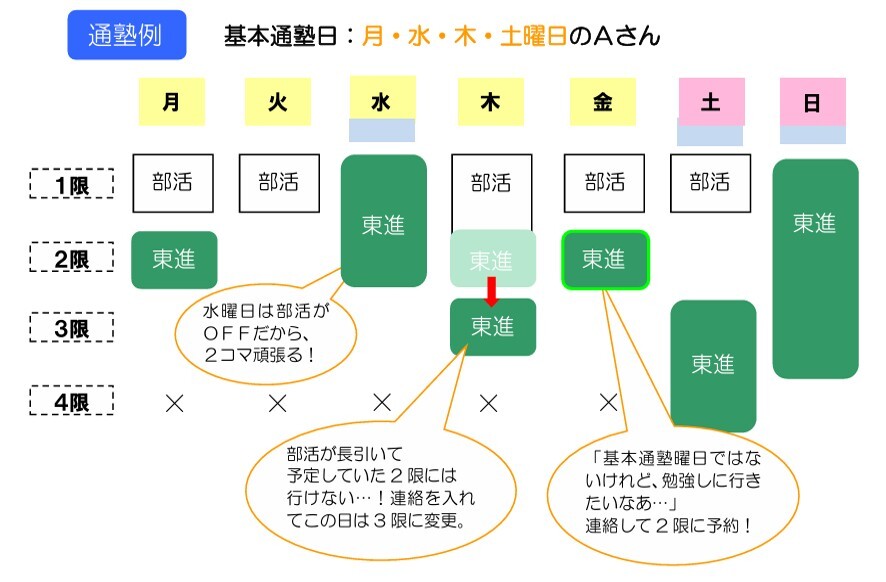 通塾例

基本通塾日：月・水・木・土曜日のAさん

|  | 月 | 火 | 水 | 木 | 金 | 土 | 日 |
|---|---|---|---|---|---|---|---|
| 1限 | 部活 | 部活 | 東進 | 部活 | 部活 | 部活 | 東進 |
| 2限 | 東進 |  | 東進 | 東進 | 東進 |  | 東進 |
| 3限 |  |  |  | 東進 |  | 東進 | 東進 |
| 4限 | × | × | × | × | × | 東進 |  |

水曜日は部活がＯＦＦだから、２コマ頑張る！

部活が長引いて予定していた２限には行けない…！連絡を入れてこの日は３限に変更。

「基本通塾曜日ではないけれど、勉強しに行きたいなあ…」
連絡して２限に予約！